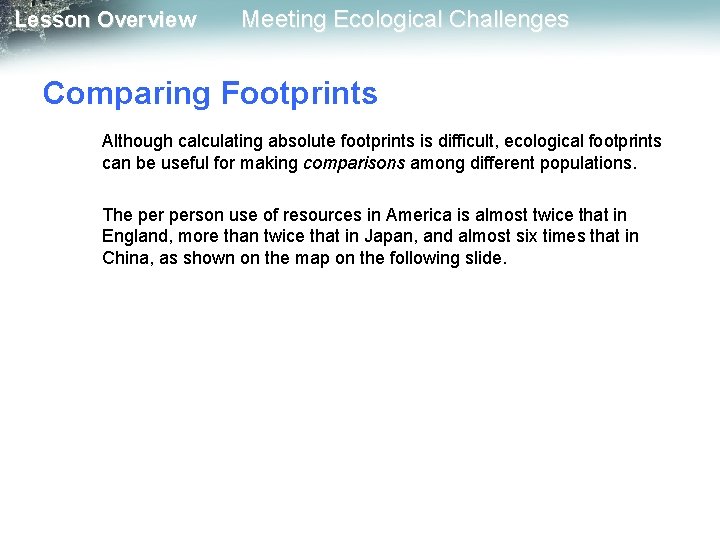 Lesson Overview Meeting Ecological Challenges

Comparing Footprints

Although calculating absolute footprints is difficult, ecological footprints can be useful for making comparisons among different populations.

The per person use of resources in America is almost twice that in England, more than twice that in Japan, and almost six times that in China, as shown on the map on the following slide.